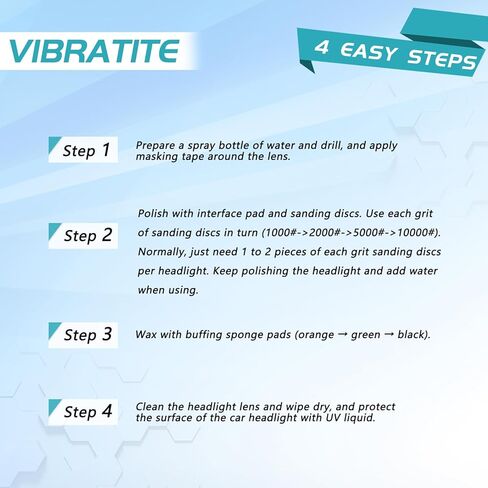 VIBRATITE

4 EASY STEPS

Step 1
Prepare a spray bottle of water and drill, and apply masking tape around the lens.

Step 2
Polish with interface pad and sanding discs. Use each grit of sanding discs in turn (1000#->2000#->5000#->10000#). Normally, just need 1 to 2 pieces of each grit sanding discs per headlight. Keep polishing the headlight and add water when using.

Step 3
Wax with buffing sponge pads (orange → green → black).

Step 4
Clean the headlight lens and wipe dry, and protect the surface of the car headlight with UV liquid.